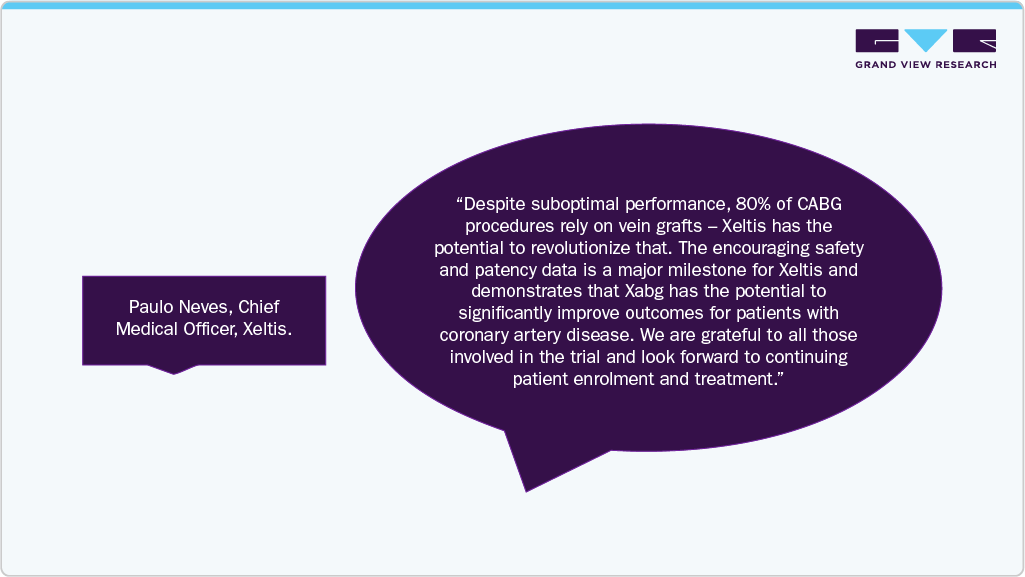 GRAND VIEW RESEARCH

Paulo Neves, Chief Medical Officer, Xeltis.

“Despite suboptimal performance, 80% of CABG procedures rely on vein grafts – Xeltis has the potential to revolutionize that. The encouraging safety and patency data is a major milestone for Xeltis and demonstrates that Xabg has the potential to significantly improve outcomes for patients with coronary artery disease. We are grateful to all those involved in the trial and look forward to continuing patient enrolment and treatment.”